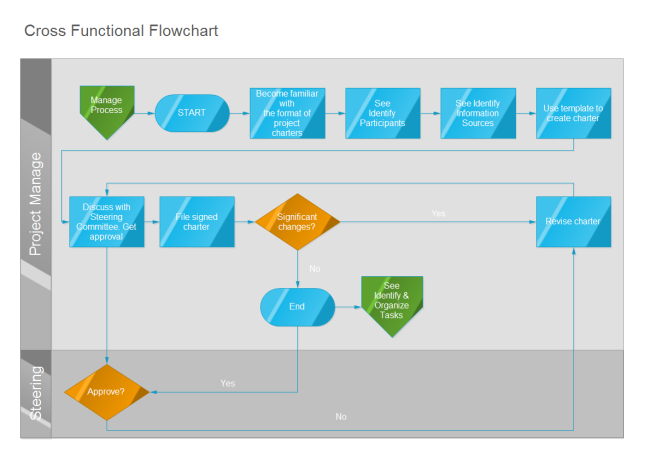 Cross Functional Flowchart

Project Manage

Manage Process

START

Become familiar with the format of project charters

See Identify Participants

See Identify Information Sources

Use template to create charter

Discuss with Steering Committee. Get approval

File signed charter

Significant changes?

Yes

Revise charter

No

End

See Identify & Organize Tasks

Steering

Approve?

Yes

No